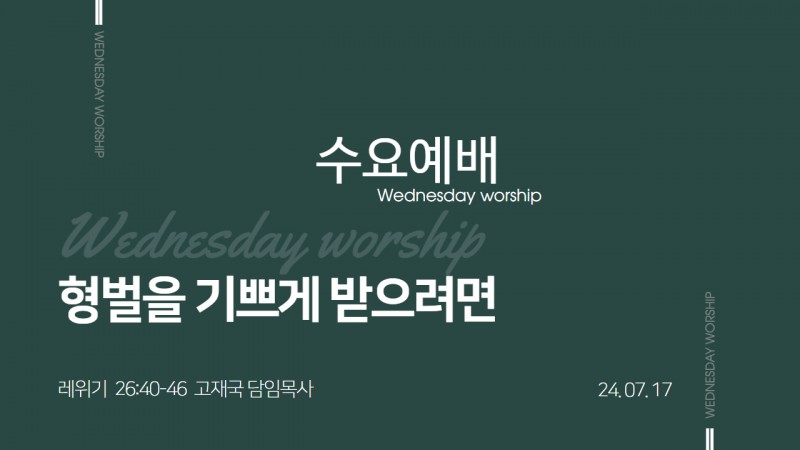 WEDNESDAY WORSHIP

수요예배
Wednesday worship

Wednesday worship

형벌을 기쁘게 받으려면

레위기 26:40-46 고재국 담임목사

24.07.17

WEDNESDAY WORSHIP